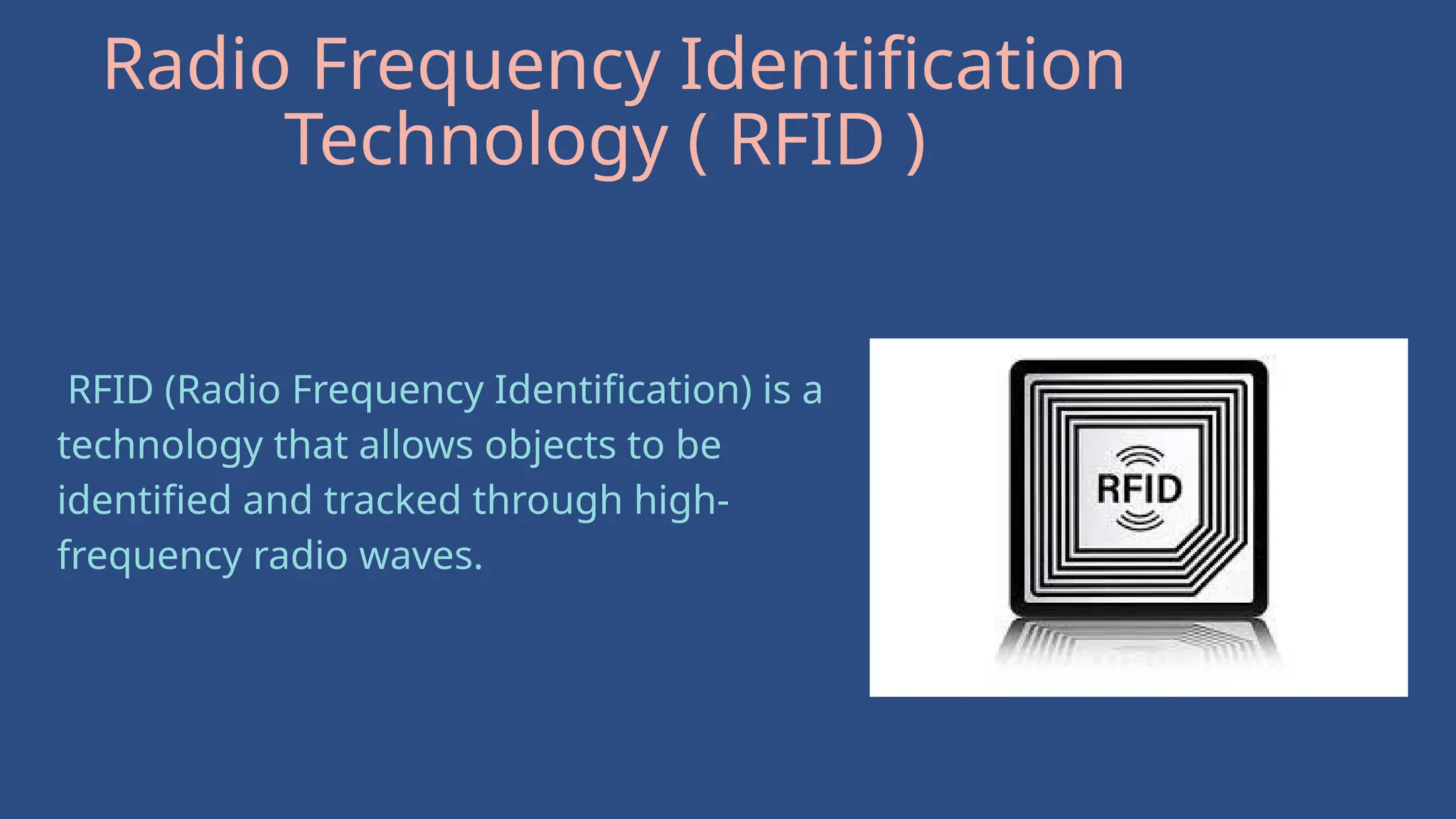 Radio Frequency Identification Technology ( RFID )

RFID (Radio Frequency Identification) is a technology that allows objects to be identified and tracked through high-frequency radio waves.

RFID